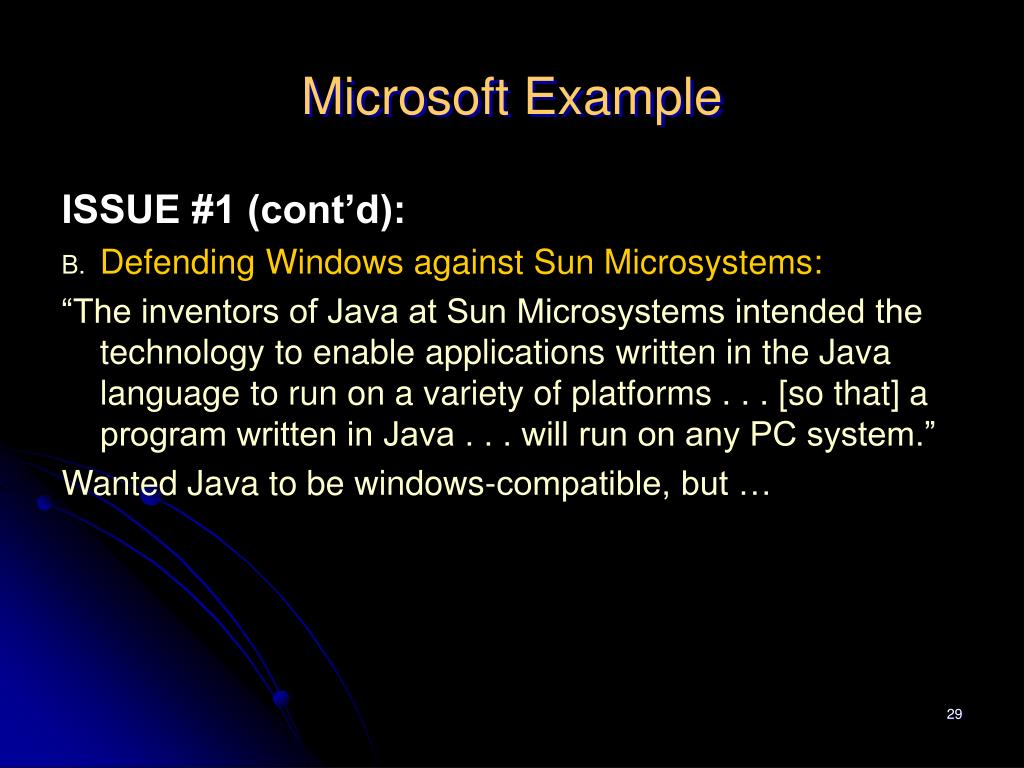 Microsoft Example

ISSUE #1 (cont’d):

B. Defending Windows against Sun Microsystems:

“The inventors of Java at Sun Microsystems intended the technology to enable applications written in the Java language to run on a variety of platforms . . . [so that] a program written in Java . . . will run on any PC system.”

Wanted Java to be windows-compatible, but …

29